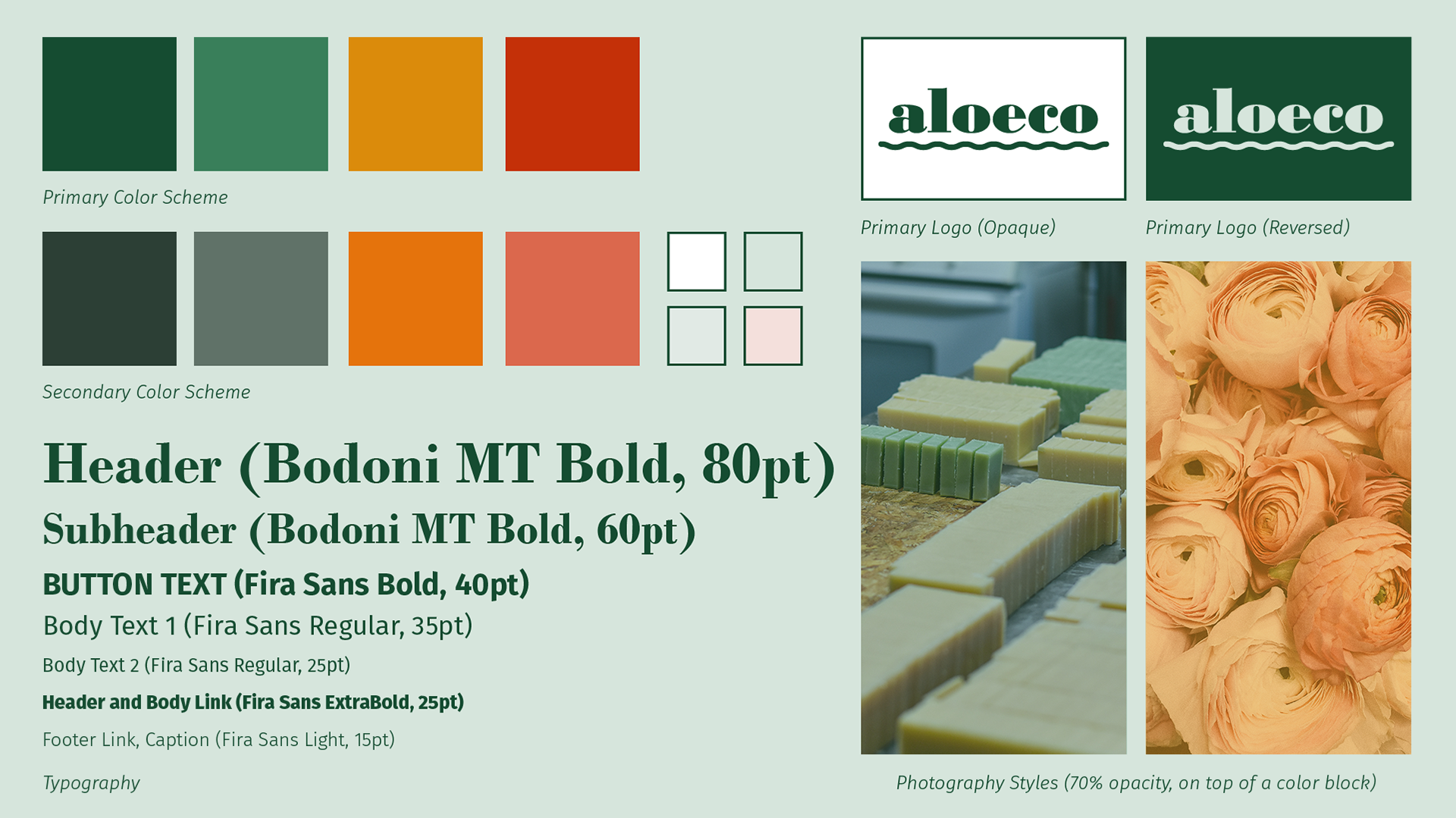 Primary Color Scheme

Secondary Color Scheme

Header (Bodoni MT Bold, 80pt)

Subheader (Bodoni MT Bold, 60pt)

BUTTON TEXT (Fira Sans Bold, 40pt)

Body Text 1 (Fira Sans Regular, 35pt)

Body Text 2 (Fira Sans Regular, 25pt)

Header and Body Link (Fira Sans ExtraBold, 25pt)

Footer Link, Caption (Fira Sans Light, 15pt)

Typography

aloeco

aloeco

Primary Logo (Opaque)

Primary Logo (Reversed)

Photography Styles (70% opacity, on top of a color block)